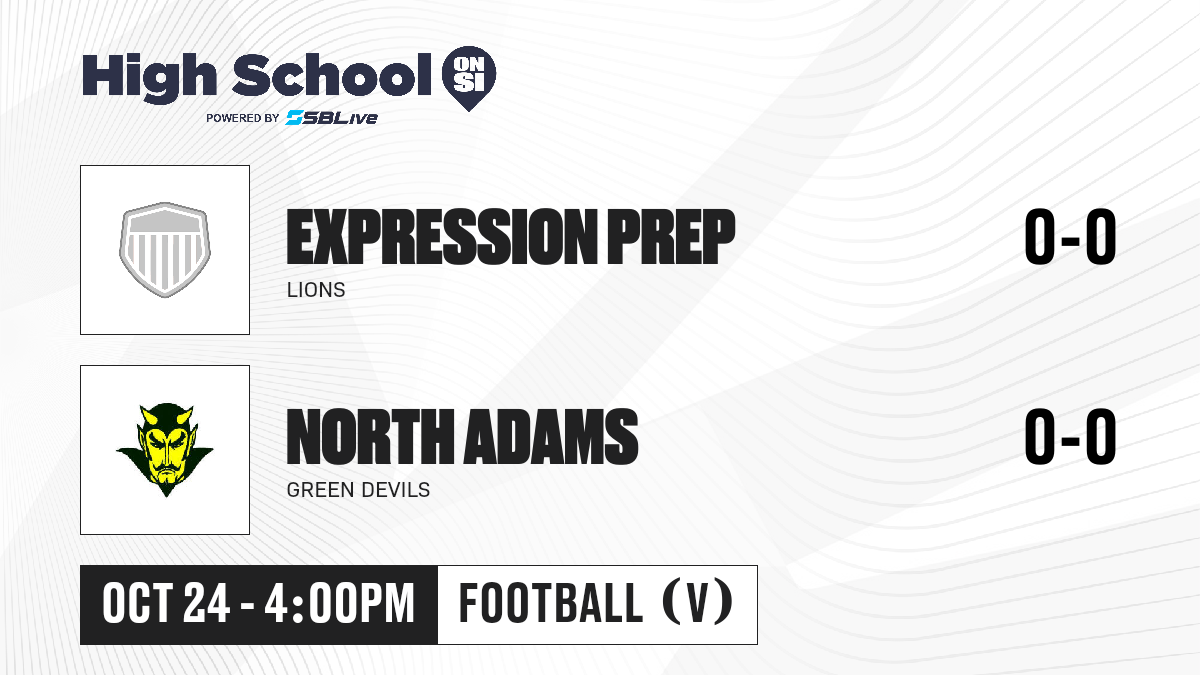 High School ON SI
POWERED BY SBLive

EXPRESSION PREP
LIONS
0-0

NORTH ADAMS
GREEN DEVILS
0-0

OCT 24 - 4:00PM
FOOTBALL (V)